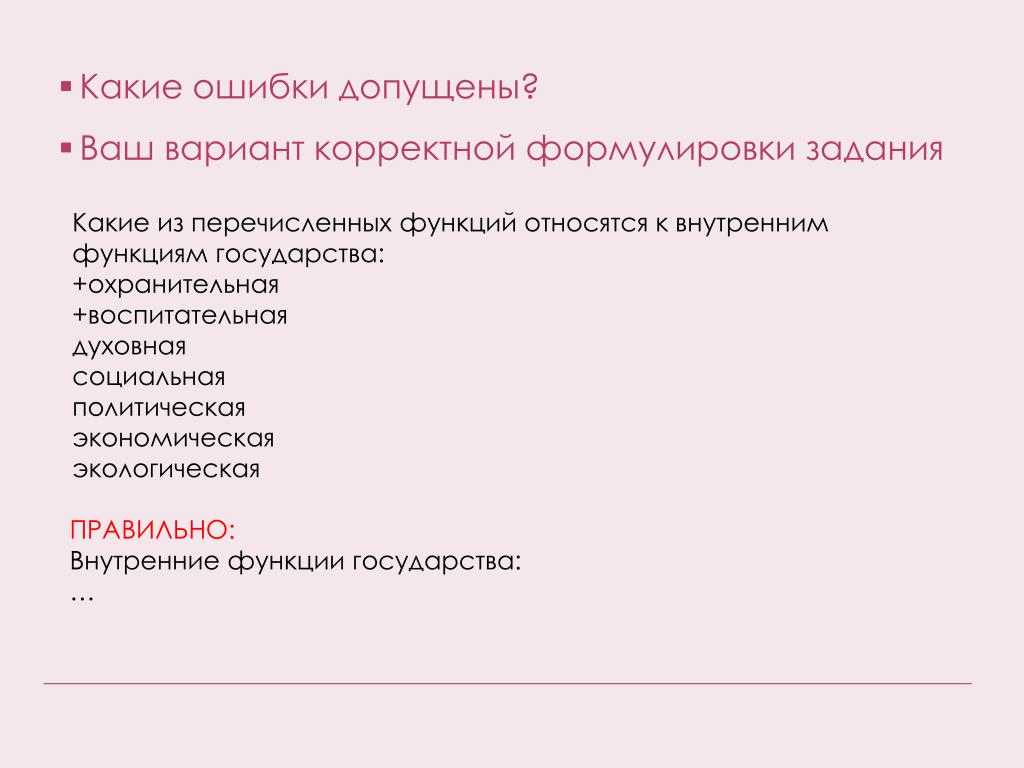 ▪ Какие ошибки допущены?

▪ Ваш вариант корректной формулировки задания

Какие из перечисленных функций относятся к внутренним функциям государства:
+охранительная
+воспитательная
духовная
социальная
политическая
экономическая
экологическая

ПРАВИЛЬНО:
Внутренние функции государства:
…